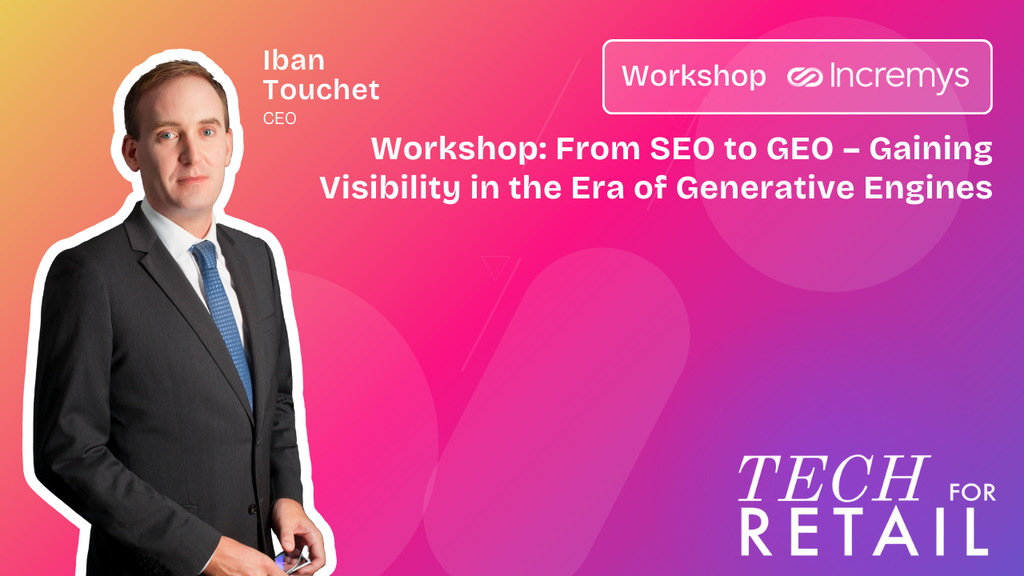 Iban
Touchet
CEO

Workshop Incremys

Workshop: From SEO to GEO – Gaining Visibility in the Era of Generative Engines

TECH FOR
RETAIL